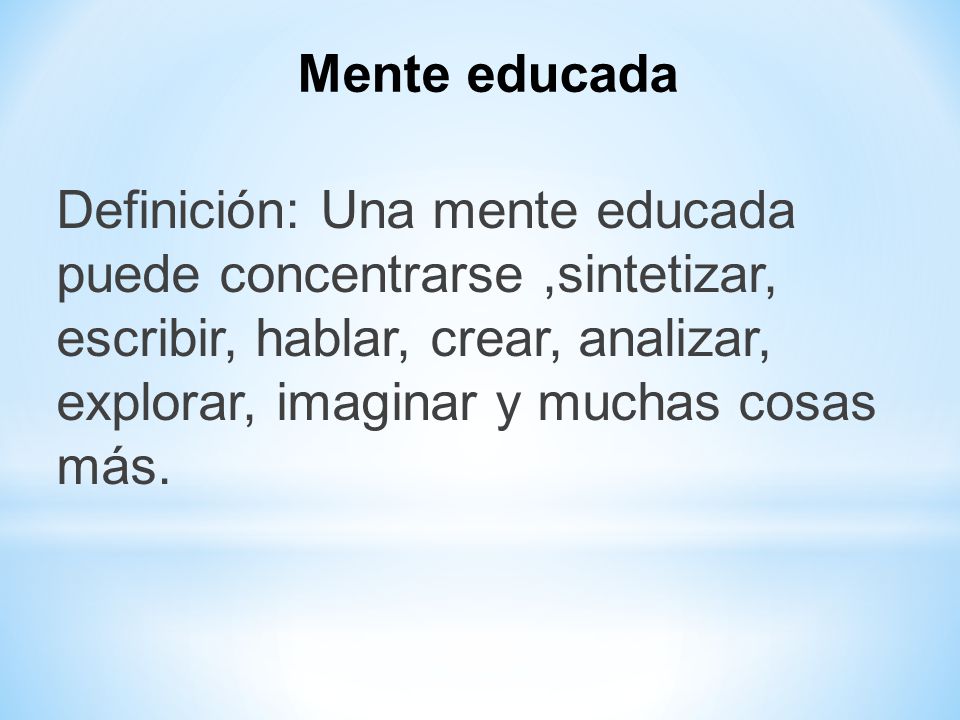 Mente educada

Definición: Una mente educada puede concentrarse ,sintetizar, escribir, hablar, crear, analizar, explorar, imaginar y muchas cosas más.